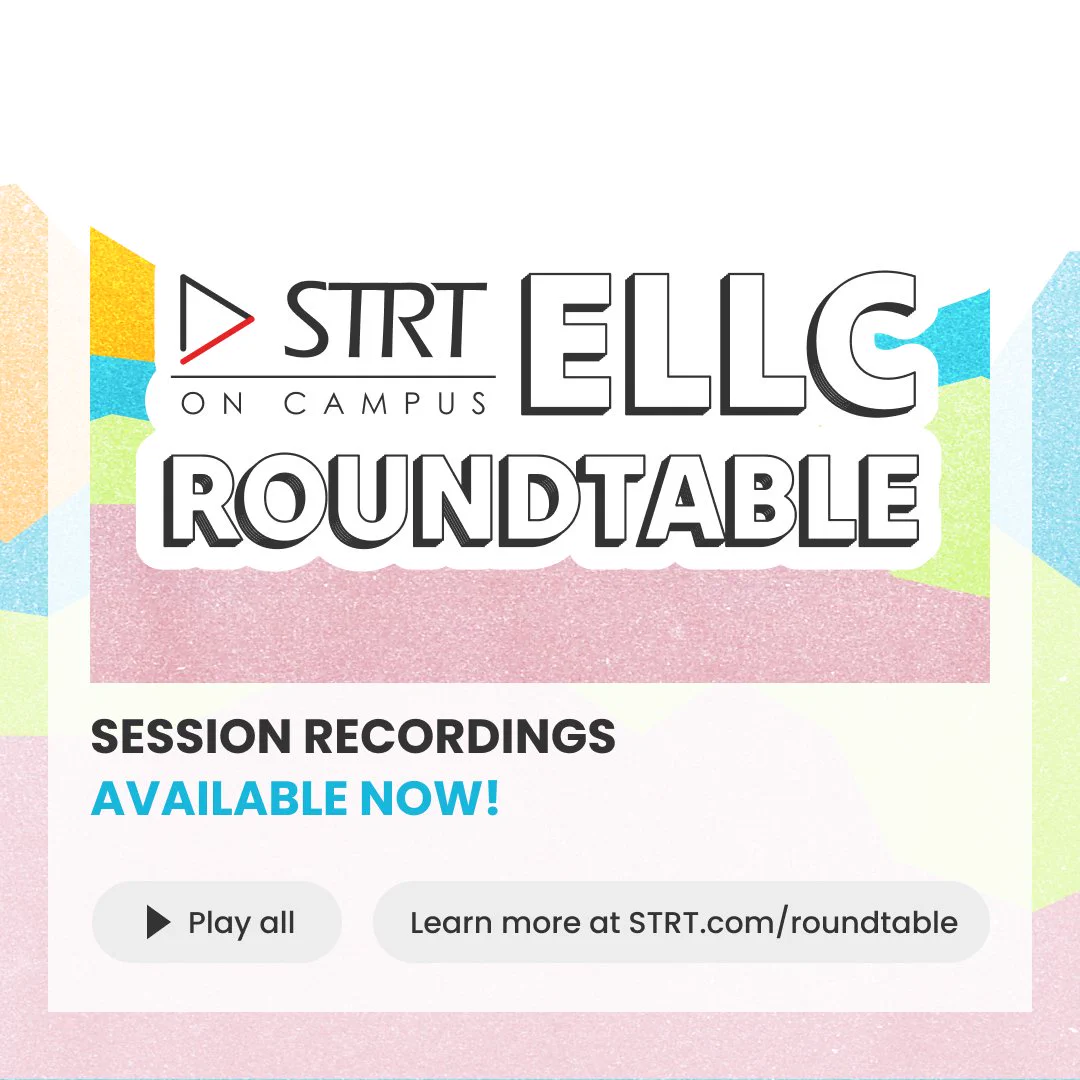 STRT
ON CAMPUS
ELLC
ROUNDTABLE

SESSION RECORDINGS
AVAILABLE NOW!

Play all

Learn more at STRT.com/roundtable